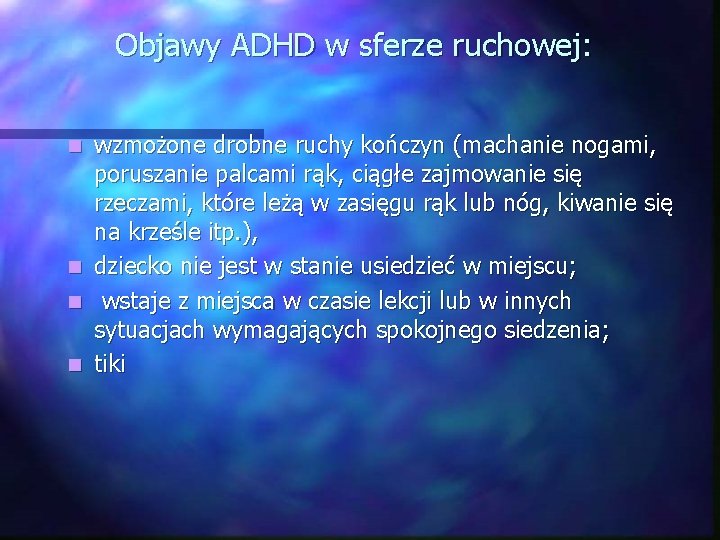 Objawy ADHD w sferze ruchowej:

- wzmożone drobne ruchy kończyn (machanie nogami, poruszanie palcami rąk, ciągłe zajmowanie się rzeczami, które leżą w zasięgu rąk lub nóg, kiwanie się na krześle itp.),
- dziecko nie jest w stanie usiedzieć w miejscu;
- wstaje z miejsca w czasie lekcji lub w innych sytuacjach wymagających spokojnego siedzenia;
- tiki